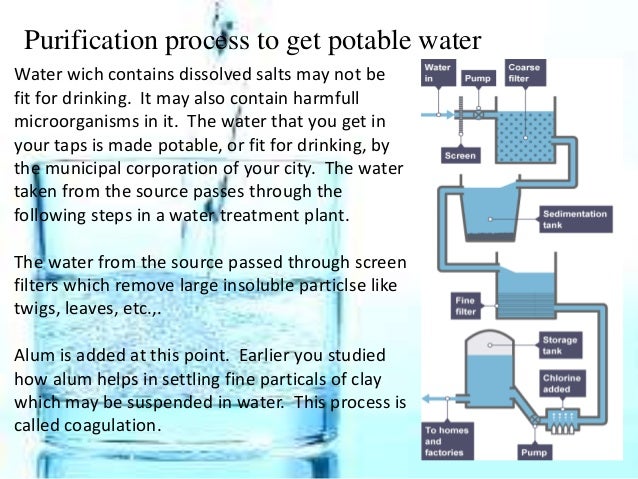 Purification process to get potable water

Water wich contains dissolved salts may not be fit for drinking. It may also contain harmfull microorganisms in it. The water that you get in your taps is made potable, or fit for drinking, by the municipal corporation of your city. The water taken from the source passes through the following steps in a water treatment plant.

The water from the source passed through screen filters which remove large insoluble particlse like twigs, leaves, etc.,.

Alum is added at this point. Earlier you studied how alum helps in settling fine particals of clay which may be suspended in water. This process is called coagulation.

Water in

Pump

Coarse filter

Screen

Sedimentation tank

Fine filter

Storage tank

Chlorine added

To homes and factories

Pump